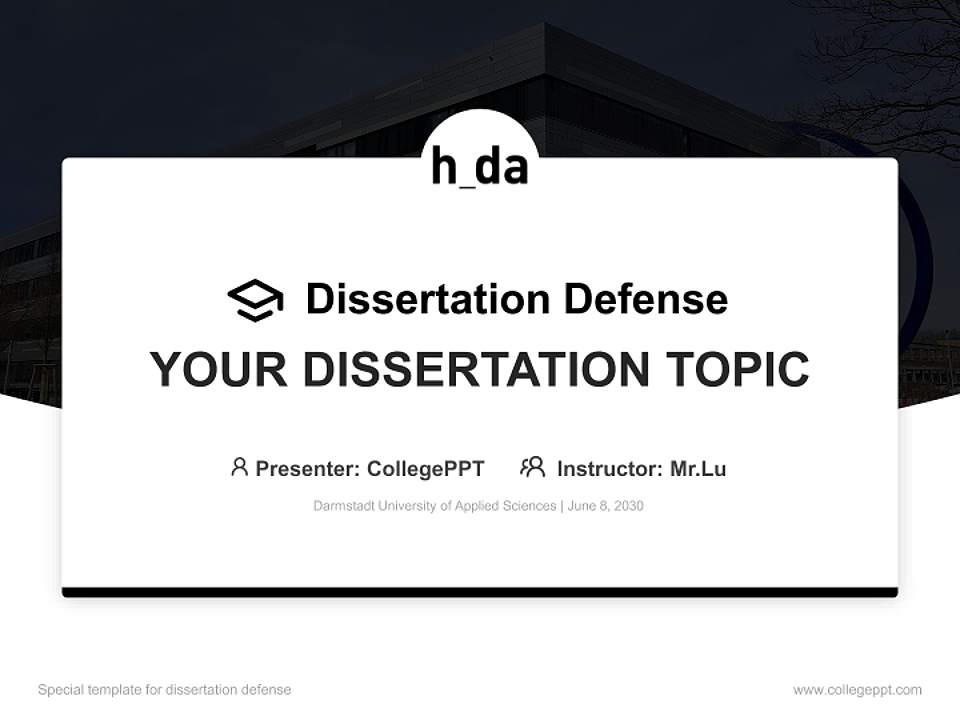 h_da

Dissertation Defense

YOUR DISSERTATION TOPIC

Presenter: CollegePPT Instructor: Mr.Lu

Darmstadt University of Applied Sciences | June 8, 2030

Special template for dissertation defense

www.collegeppt.com